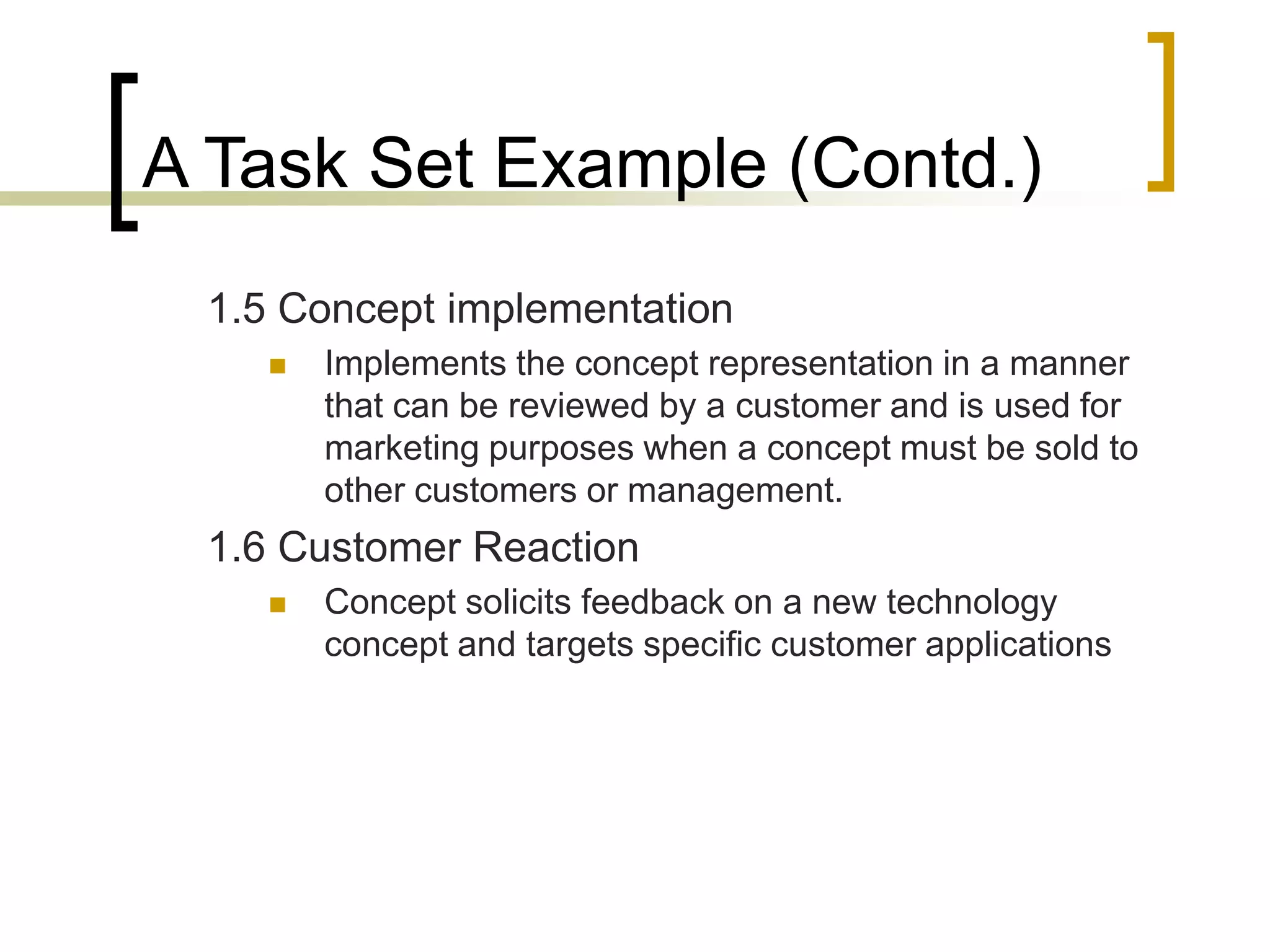 A Task Set Example (Contd.)

1.5 Concept implementation

- Implements the concept representation in a manner that can be reviewed by a customer and is used for marketing purposes when a concept must be sold to other customers or management.

1.6 Customer Reaction

- Concept solicits feedback on a new technology concept and targets specific customer applications